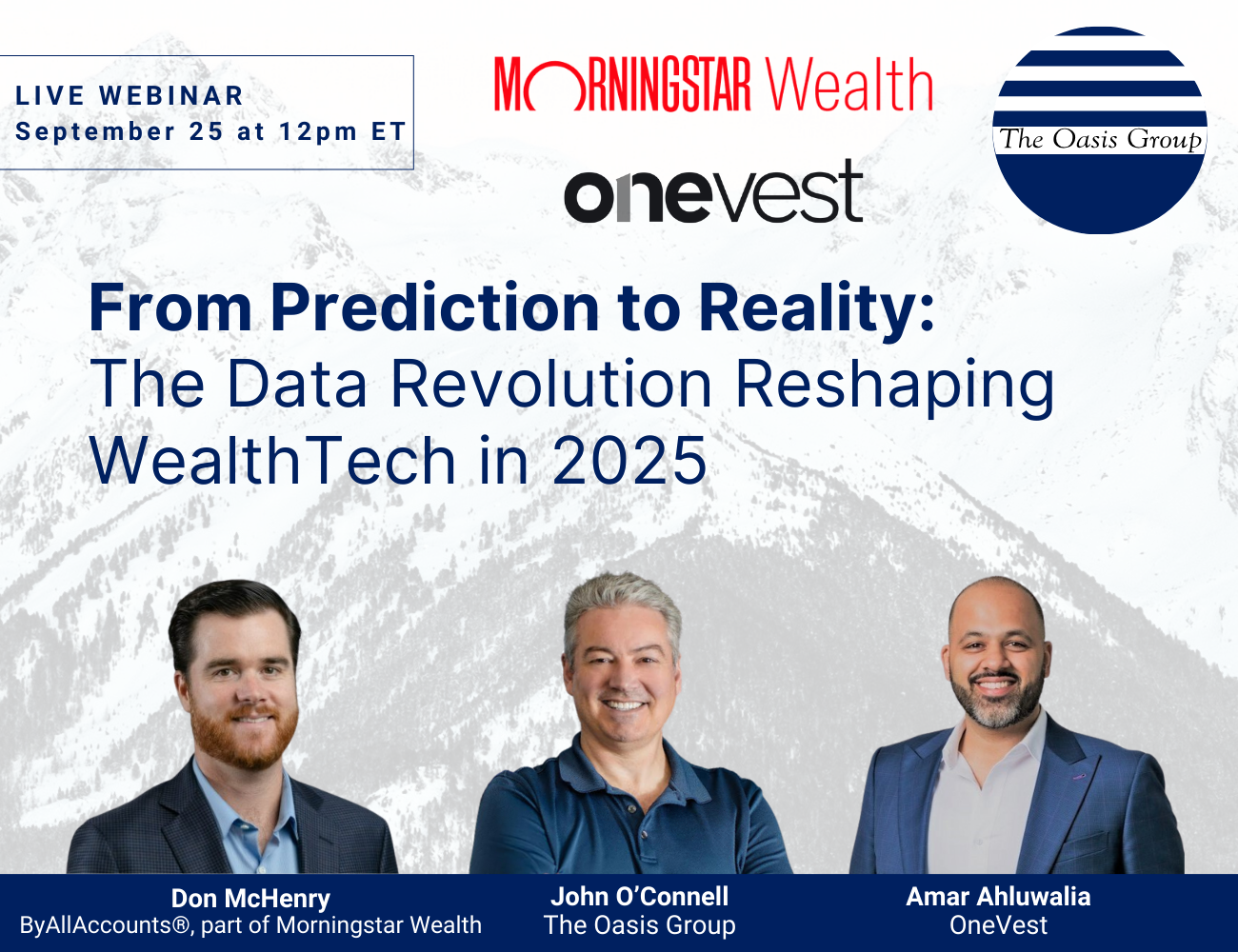 LIVE WEBINAR
September 25 at 12pm ET

MORNINGSTAR Wealth

onevest

The Oasis Group

From Prediction to Reality:
The Data Revolution Reshaping WealthTech in 2025

Don McHenry
ByAllAccounts®, part of Morningstar Wealth

John O'Connell
The Oasis Group

Amar Ahluwalia
OneVest